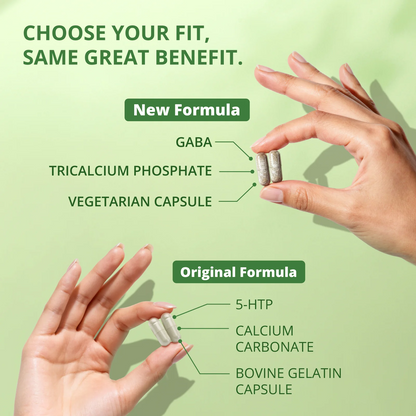 CHOOSE YOUR FIT, SAME GREAT BENEFIT.

New Formula

GABA

TRICALCIUM PHOSPHATE

VEGETARIAN CAPSULE

Original Formula

5-HTP

CALCIUM CARBONATE

BOVINE GELATIN CAPSULE